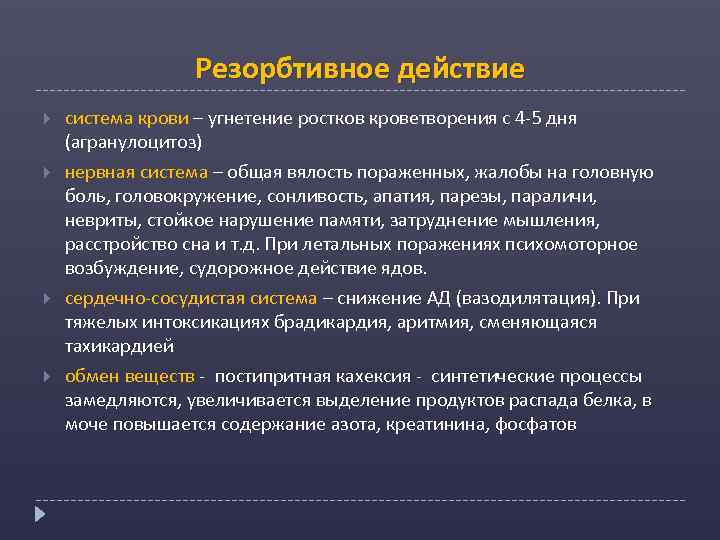 Резорбтивное действие

система крови – угнетение ростков кроветворения с 4-5 дня (агранулоцитоз)

нервная система – общая вялость пораженных, жалобы на головную боль, головокружение, сонливость, апатия, парезы, параличи, невриты, стойкое нарушение памяти, затруднение мышления, расстройство сна и т.д. При летальных поражениях психомоторное возбуждение, судорожное действие ядов.

сердечно-сосудистая система – снижение АД (вазодилятация). При тяжелых интоксикациях брадикардия, аритмия, сменяющаяся тахикардией

обмен веществ - постипритная кахексия - синтетические процессы замедляются, увеличивается выделение продуктов распада белка, в моче повышается содержание азота, креатинина, фосфатов